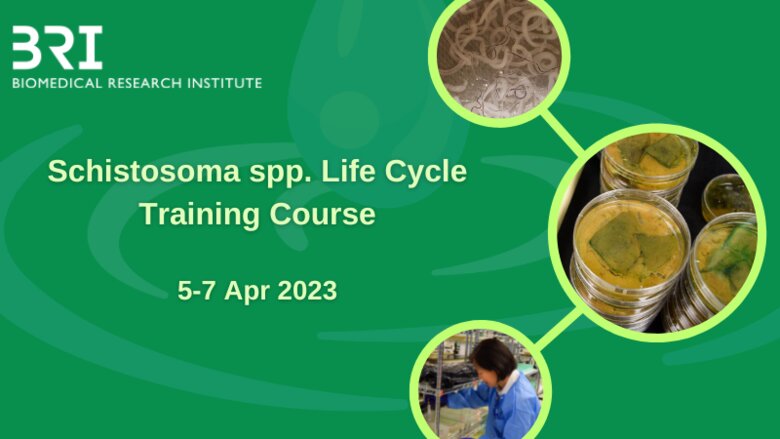 BRI
BIOMEDICAL RESEARCH INSTITUTE

Schistosoma spp. Life Cycle Training Course

5-7 Apr 2023